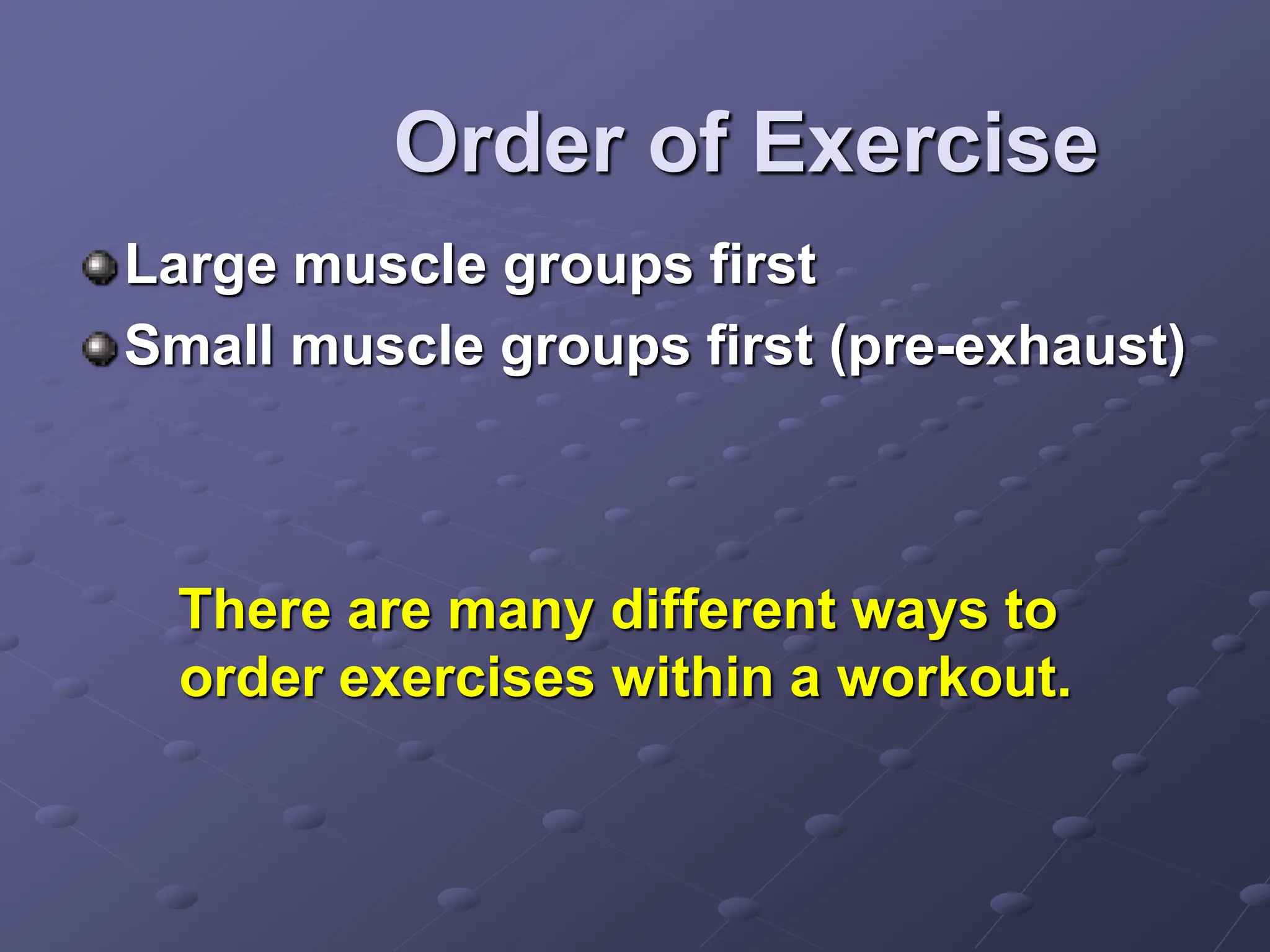 Order of Exercise

Large muscle groups first
Small muscle groups first (pre-exhaust)

There are many different ways to order exercises within a workout.